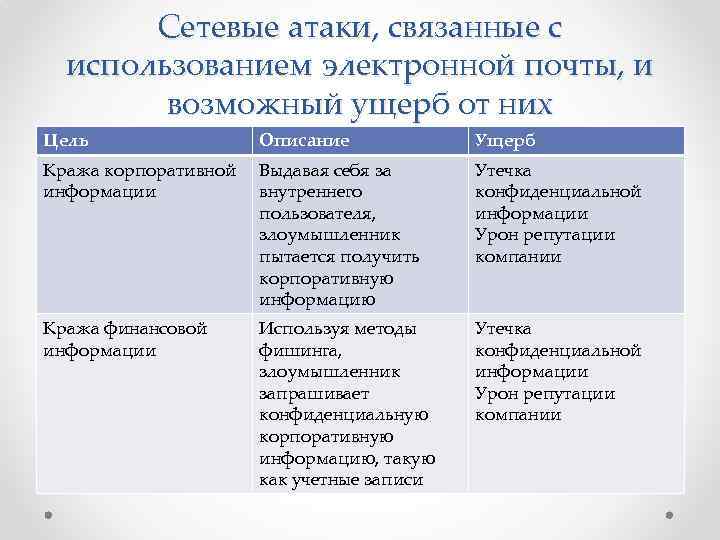 Сетевые атаки, связанные с использованием электронной почты, и возможный ущерб от них

| Цель | Описание | Ущерб |
|---|---|---|
| Кража корпоративной информации | Выдавая себя за внутреннего пользователя, злоумышленник пытается получить корпоративную информацию | Утечка конфиденциальной информации Урон репутации компании |
| Кража финансовой информации | Используя методы фишинга, злоумышленник запрашивает конфиденциальную корпоративную информацию, такую как учетные записи | Утечка конфиденциальной информации Урон репутации компании |